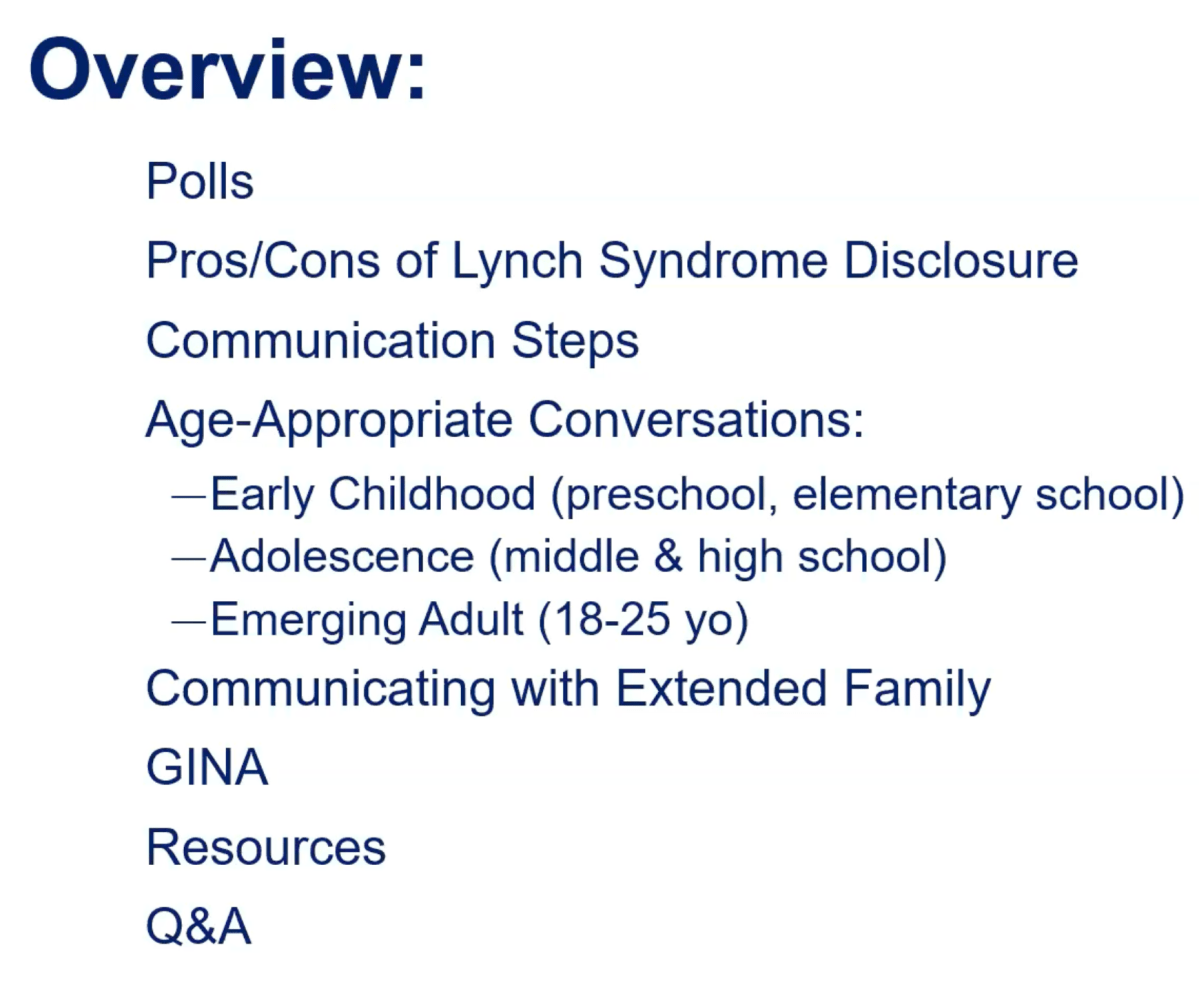 Overview:

Polls

Pros/Cons of Lynch Syndrome Disclosure

Communication Steps

Age-Appropriate Conversations:

—Early Childhood (preschool, elementary school)

—Adolescence (middle & high school)

—Emerging Adult (18-25 yo)

Communicating with Extended Family

GINA

Resources

Q&A